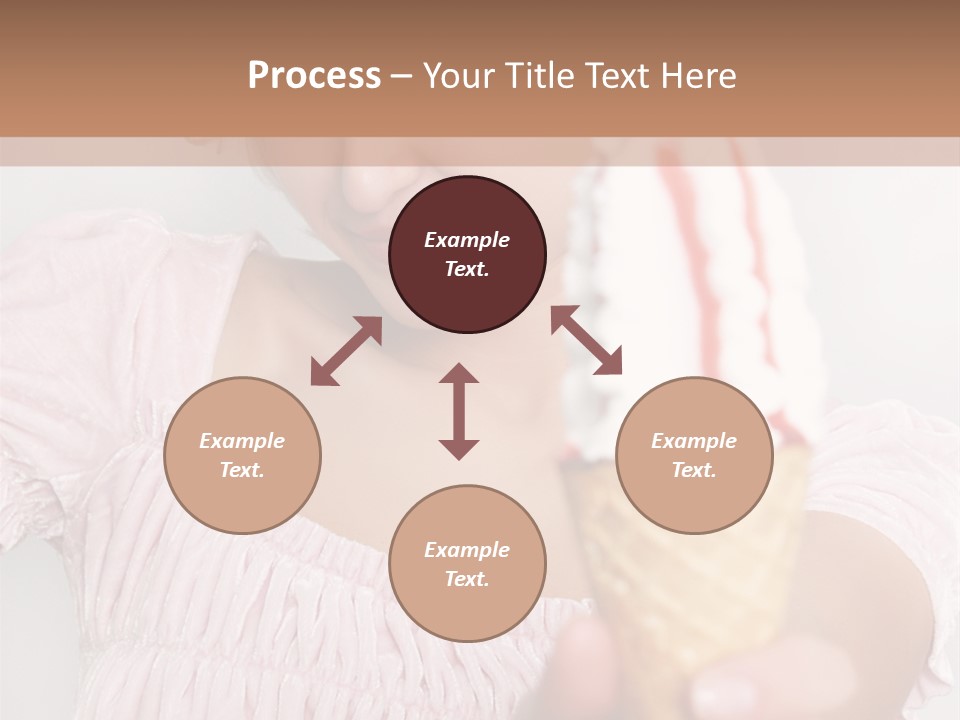 Process – Your Title Text Here

Example Text.

Example Text.

Example Text.

Example Text.